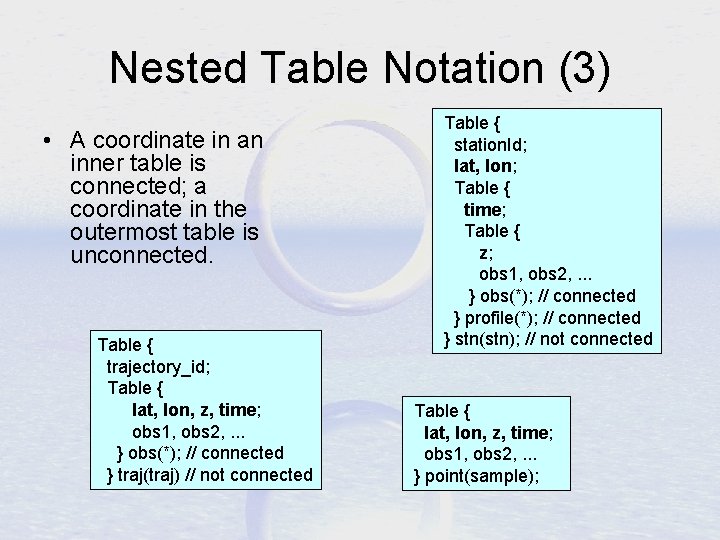 Nested Table Notation (3)

• A coordinate in an inner table is connected; a coordinate in the outermost table is unconnected.

Table {
stationId;
lat, lon;
Table {
time;
Table {
z;
obs1, obs2, ...
} obs(*); // connected
} profile(*); // connected
} stn(stn); // not connected

Table {
trajectory_id;
Table {
lat, lon, z, time;
obs1, obs2, ...
} obs(*); // connected
} traj(traj) // not connected

Table {
lat, lon, z, time;
obs1, obs2, ...
} point(sample);